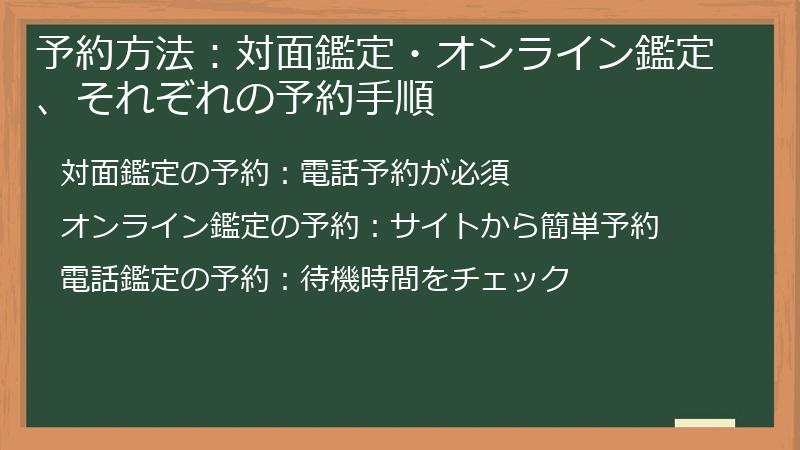 予約方法：対面鑑定・オンライン鑑定、それぞれの予約手順

対面鑑定の予約：電話予約が必須

オンライン鑑定の予約：サイトから簡単予約

電話鑑定の予約：待機時間をチェック